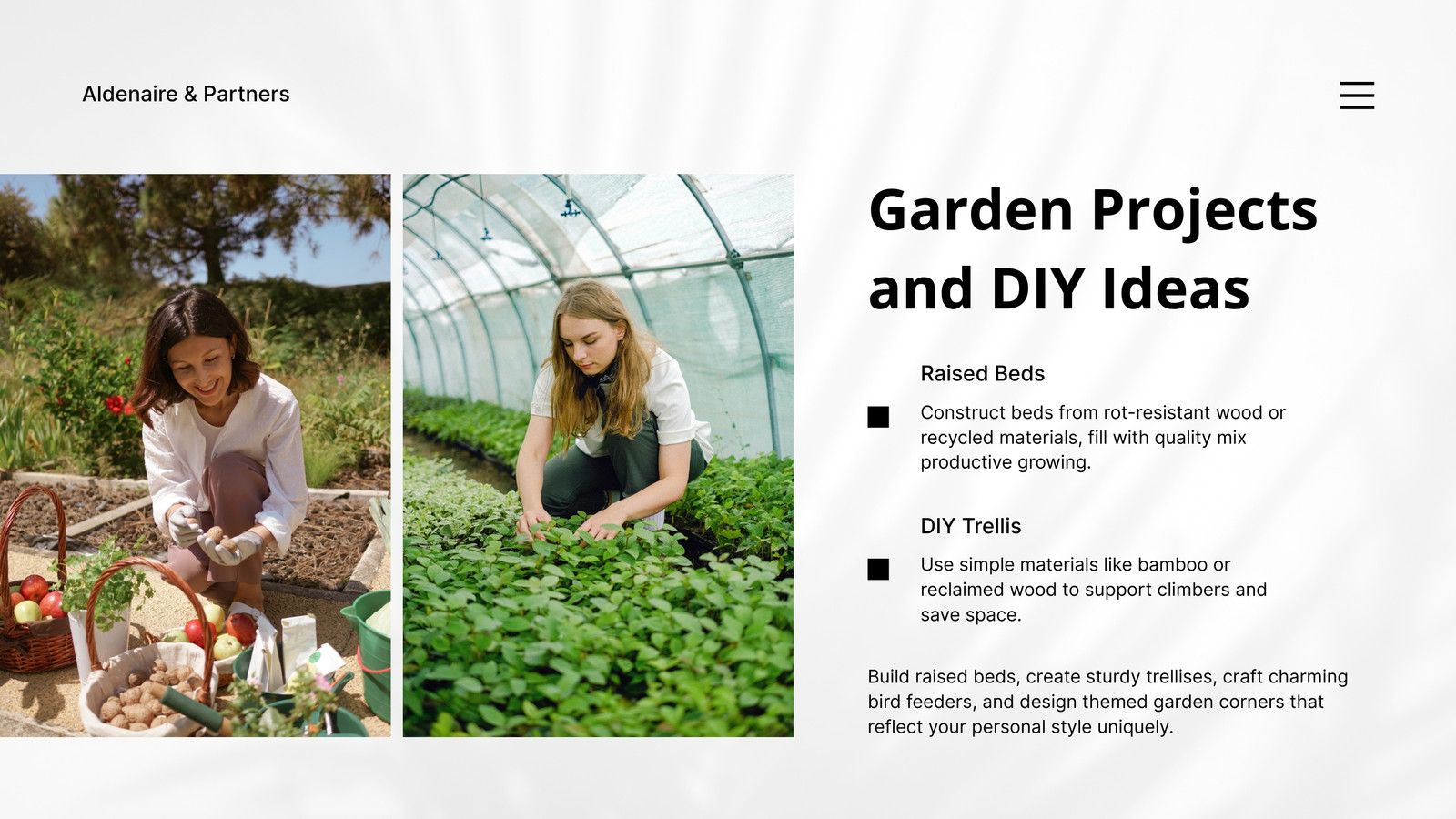 Aldenaire & Partners

Garden Projects and DIY Ideas

Raised Beds

Construct beds from rot-resistant wood or recycled materials, fill with quality mix productive growing.

DIY Trellis

Use simple materials like bamboo or reclaimed wood to support climbers and save space.

Build raised beds, create sturdy trellises, craft charming bird feeders, and design themed garden corners that reflect your personal style uniquely.